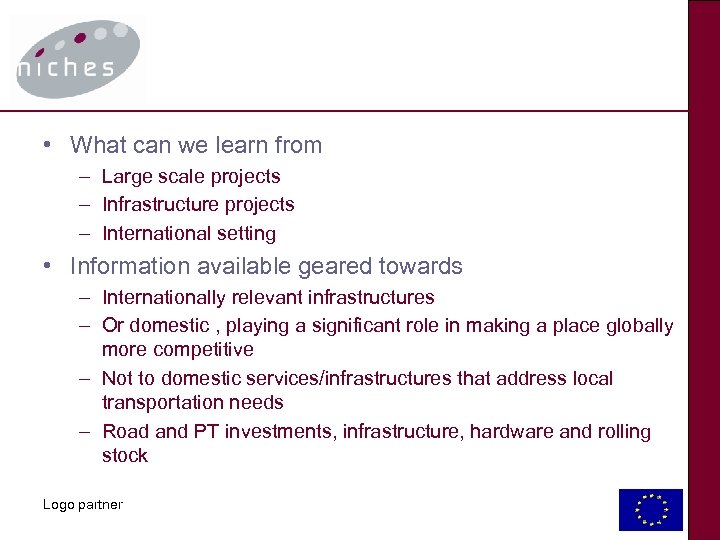 niches

• What can we learn from
– Large scale projects
– Infrastructure projects
– International setting

• Information available geared towards
– Internationally relevant infrastructures
– Or domestic , playing a significant role in making a place globally more competitive
– Not to domestic services/infrastructures that address local transportation needs
– Road and PT investments, infrastructure, hardware and rolling stock

Logo partner